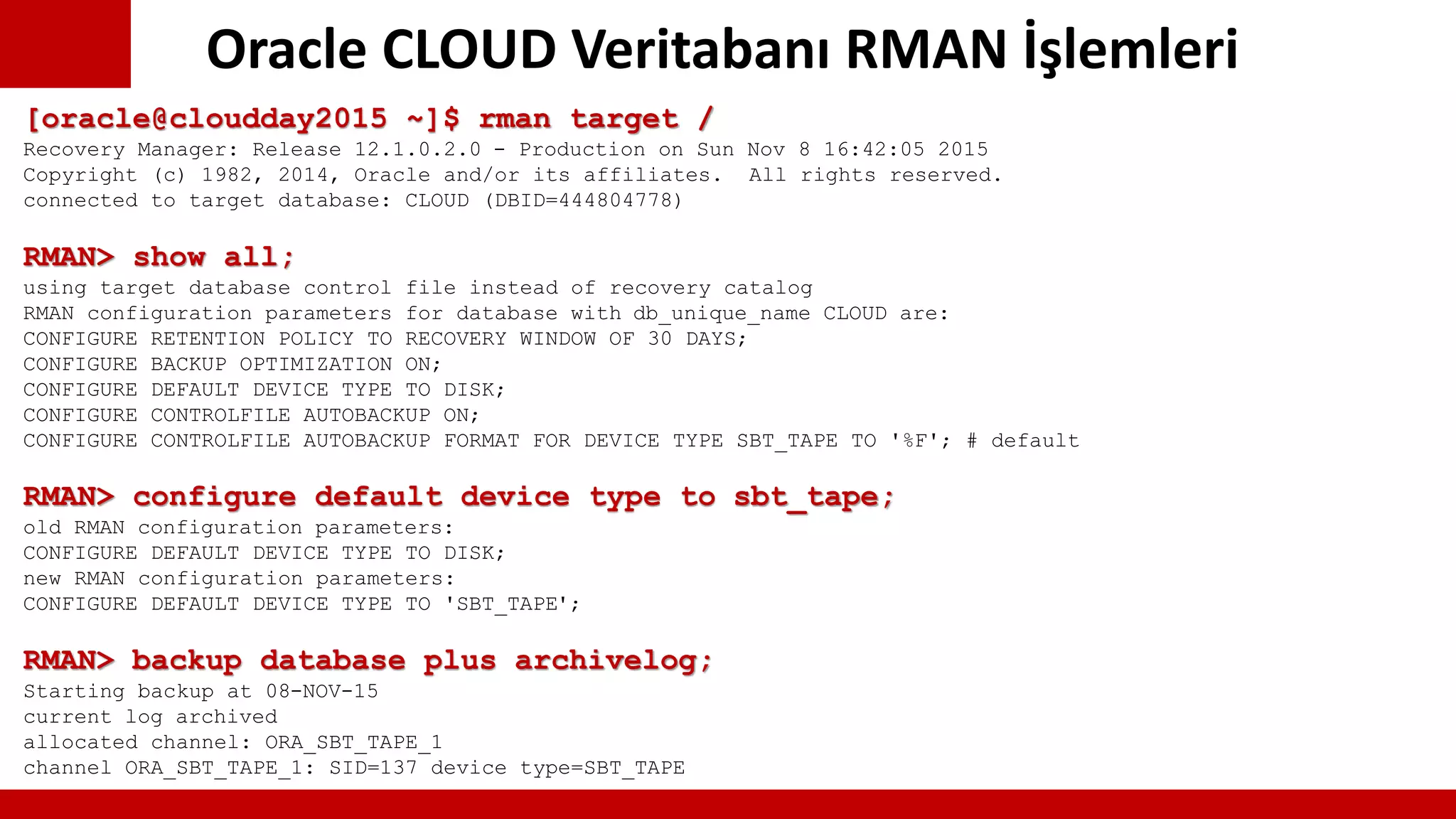 Oracle CLOUD Veritabanı RMAN İşlemleri

[oracle@cloudday2015 ~]$ rman target /
Recovery Manager: Release 12.1.0.2.0 - Production on Sun Nov 8 16:42:05 2015
Copyright (c) 1982, 2014, Oracle and/or its affiliates. All rights reserved.
connected to target database: CLOUD (DBID=444804778)

RMAN> show all;
using target database control file instead of recovery catalog
RMAN configuration parameters for database with db_unique_name CLOUD are:
CONFIGURE RETENTION POLICY TO RECOVERY WINDOW OF 30 DAYS;
CONFIGURE BACKUP OPTIMIZATION ON;
CONFIGURE DEFAULT DEVICE TYPE TO DISK;
CONFIGURE CONTROLFILE AUTOBACKUP ON;
CONFIGURE CONTROLFILE AUTOBACKUP FORMAT FOR DEVICE TYPE SBT_TAPE TO '%F'; # default

RMAN> configure default device type to sbt_tape;
old RMAN configuration parameters:
CONFIGURE DEFAULT DEVICE TYPE TO DISK;
new RMAN configuration parameters:
CONFIGURE DEFAULT DEVICE TYPE TO 'SBT_TAPE';

RMAN> backup database plus archivelog;
Starting backup at 08-NOV-15
current log archived
allocated channel: ORA_SBT_TAPE_1
channel ORA_SBT_TAPE_1: SID=137 device type=SBT_TAPE